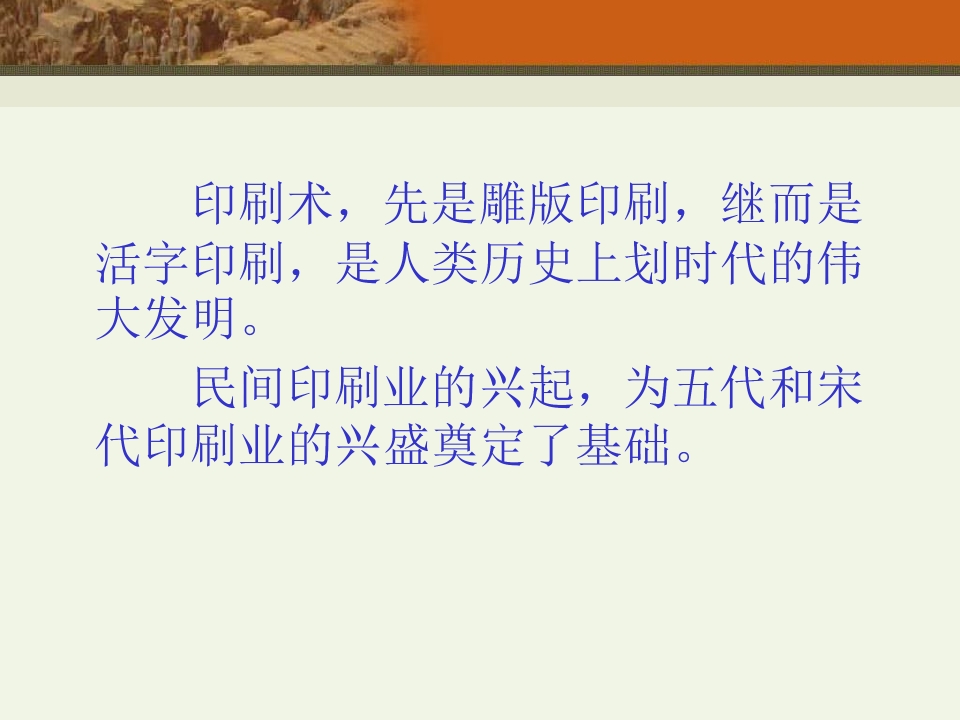 印刷术，先是雕版印刷，继而是活字印刷，是人类历史上划时代的伟大发明。

民间印刷业的兴起，为五代和宋代印刷业的兴盛奠定了基础。